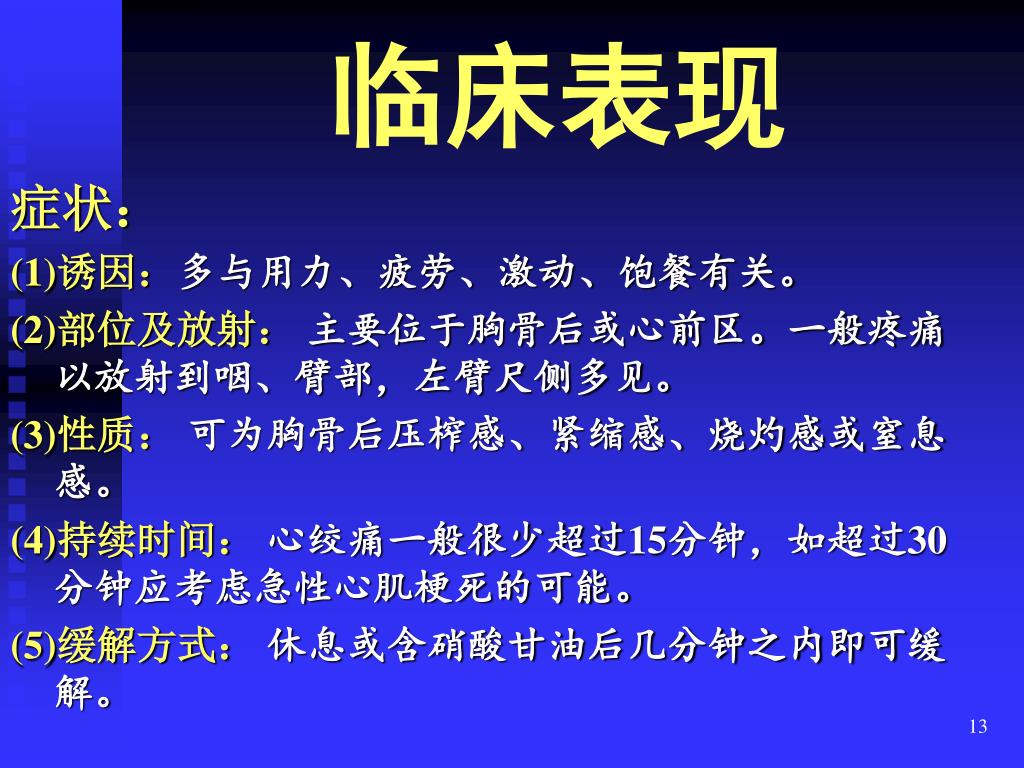 临床表现

症状：

(1)诱因：多与用力、疲劳、激动、饱餐有关。

(2)部位及放射： 主要位于胸骨后或心前区。一般疼痛以放射到咽、臂部，左臂尺侧多见。

(3)性质： 可为胸骨后压榨感、紧缩感、烧灼感或窒息感。

(4)持续时间： 心绞痛一般很少超过15分钟，如超过30分钟应考虑急性心肌梗死的可能。

(5)缓解方式： 休息或含硝酸甘油后几分钟之内即可缓解。

13